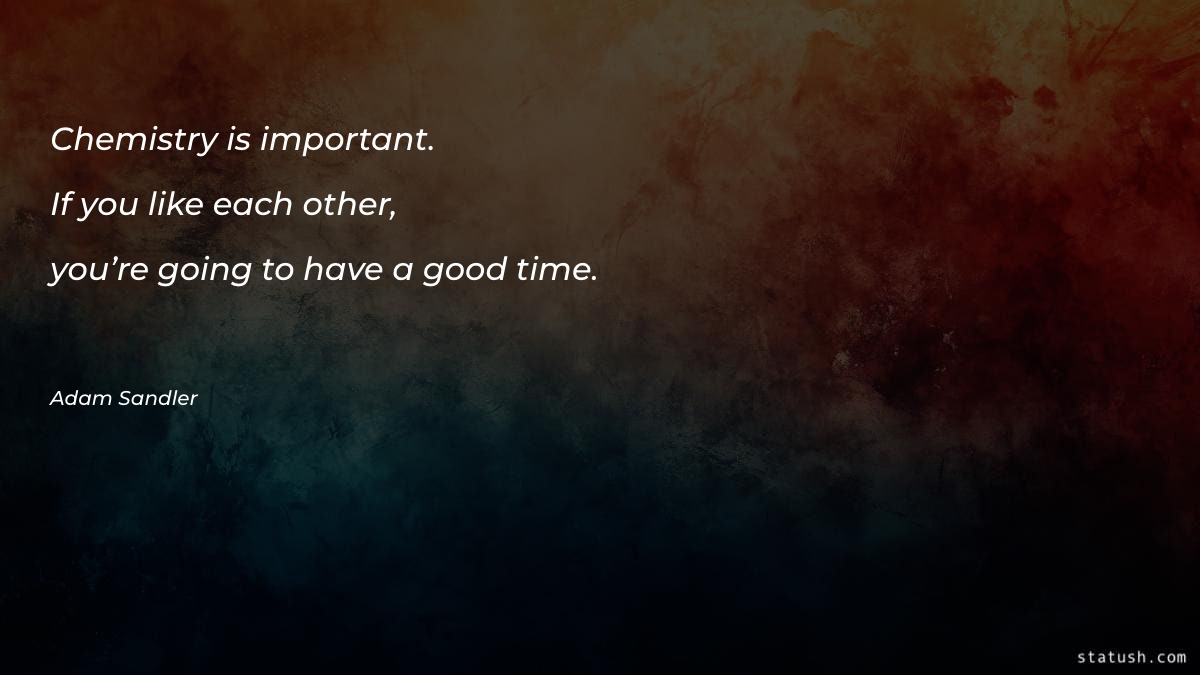 Chemistry is important.

If you like each other,

you’re going to have a good time.

Adam Sandler

statush.com